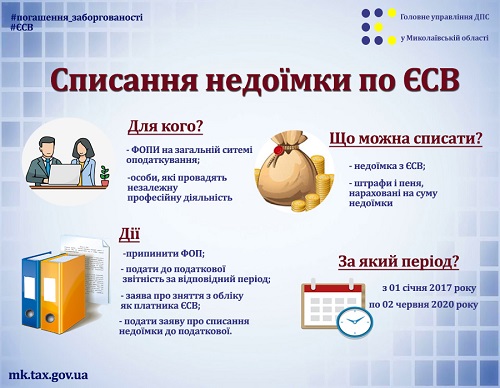 #погашення_заборгованості
#ЄСВ

Головне управління ДПС
у Миколаївській області

Списання недоїмки по ЄСВ

Для кого?

- ФОПИ на загальній ситемі оподаткування;

-особи, які провадять незалежну професійну діяльність

Що можна списати?

- недоїмка з ЄСВ;

- штрафи і пеня, нараховані на суму недоїмки

Дії

-припинити ФОП;

- подати до податкової звітність за відповідний період;

- заява про зняття з обліку як платника ЄСВ;

- подати заяву про списання недоїмки до податкової.

За який період?

з 01 січня 2017 року
по 02 червня 2020 року

mk.tax.gov.ua